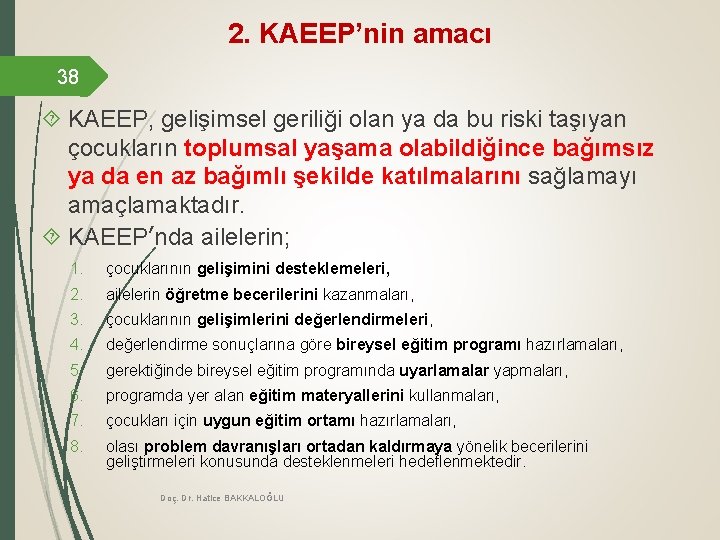 2. KAEEP'nin amacı

38

KAEEP, gelişimsel geriliği olan ya da bu riski taşıyan çocukların toplumsal yaşama olabildiğince bağımsız ya da en az bağımlı şekilde katılmalarını sağlamayı amaçlamaktadır.

KAEEP'nda ailelerin;

1. çocuklarının gelişimini desteklemeleri,
2. ailelerin öğretme becerilerini kazanmaları,
3. çocuklarının gelişimlerini değerlendirmeleri,
4. değerlendirme sonuçlarına göre bireysel eğitim programı hazırlamaları,
5. gerektiğinde bireysel eğitim programında uyarlamalar yapmaları,
6. programda yer alan eğitim materyallerini kullanmaları,
7. çocukları için uygun eğitim ortamı hazırlamaları,
8. olası problem davranışları ortadan kaldırmaya yönelik becerilerini geliştirmeleri konusunda desteklenmeleri hedeflenmektedir.

Doç. Dr. Hatice BAKKALOĞLU